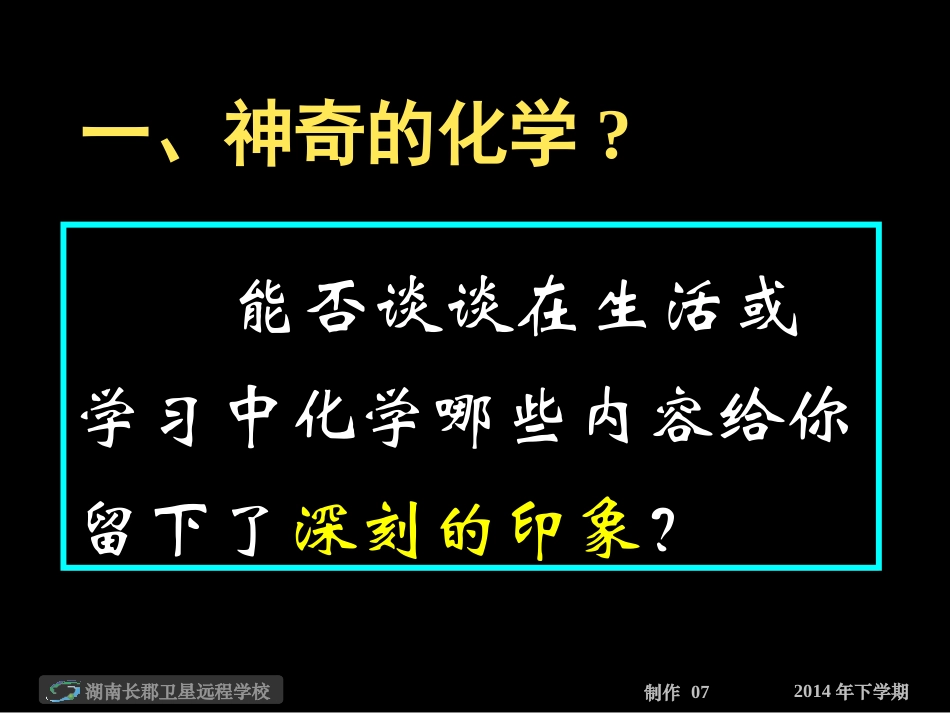 一、神奇的化学？

能否谈谈在生活或学习中化学哪些内容给你留下了深刻的印象？

湖南长郡卫星远程学校

制作 07

2014 年下学期